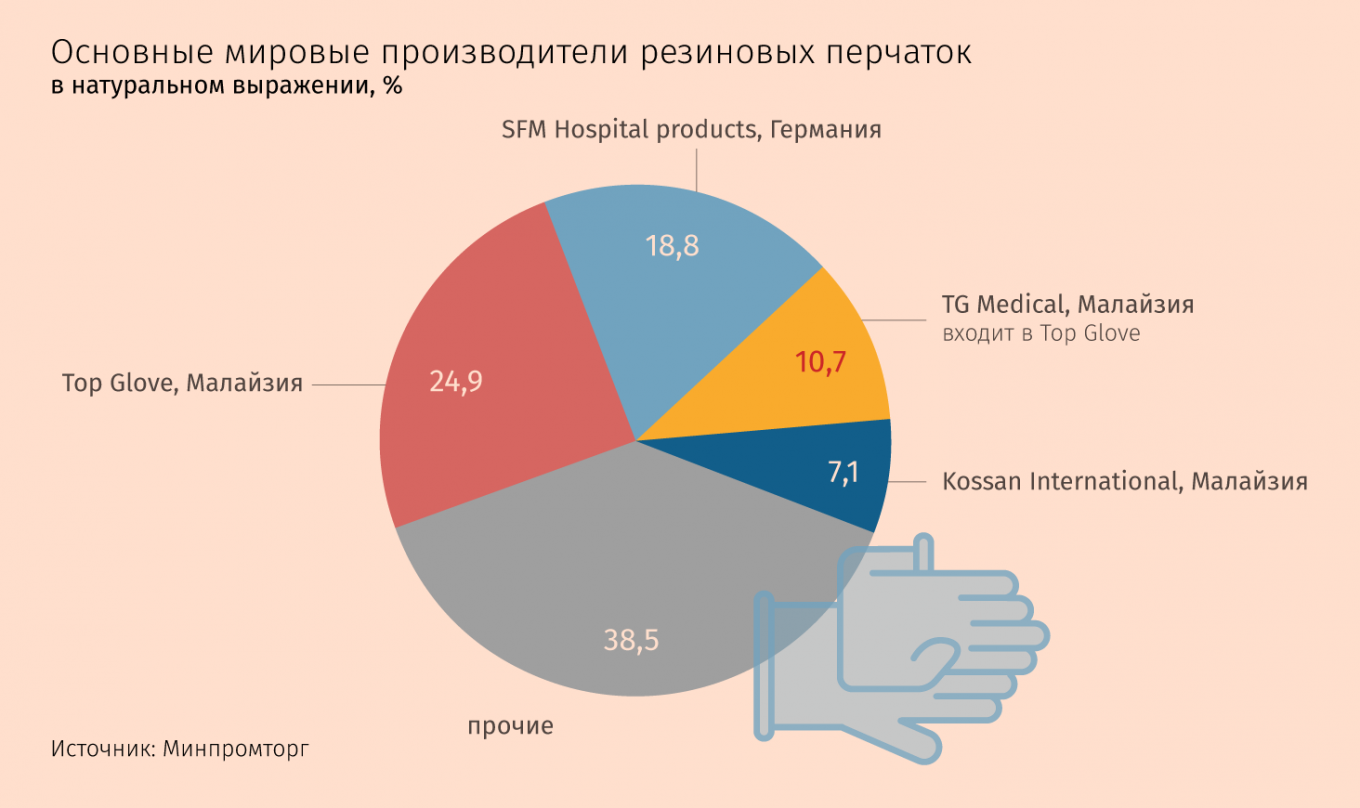 Основные мировые производители резиновых перчаток
в натуральном выражении, %

SFM Hospital products, Германия

18,8

TG Medical, Малайзия
входит в Top Glove

10,7

Top Glove, Малайзия

24,9

7,1

Kossan International, Малайзия

38,5

прочие

Источник: Минпромторг